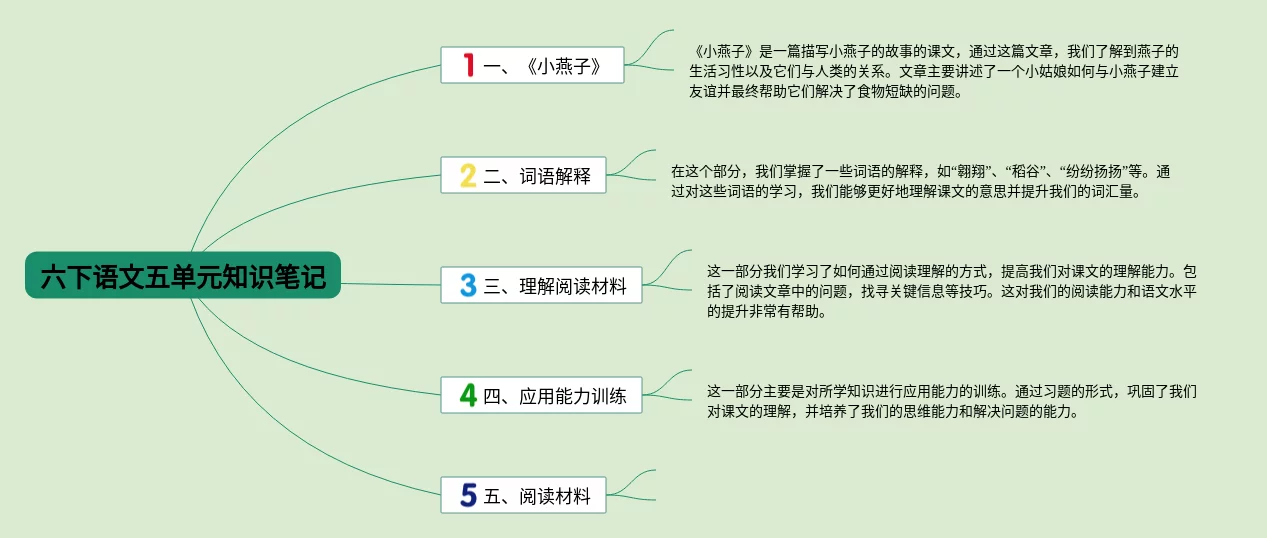 六下语文五单元知识笔记

1 一、《小燕子》

《小燕子》是一篇描写小燕子的故事的课文，通过这篇文章，我们了解到燕子的生活习性以及它们与人类的关系。文章主要讲述了一个小姑娘如何与小燕子建立友谊并最终帮助它们解决了食物短缺的问题。

2 二、词语解释

在这个部分，我们掌握了一些词语的解释，如“翱翔”、“稻谷”、“纷纷扬扬”等。通过对这些词语的学习，我们能够更好地理解课文的意思并提升我们的词汇量。

3 三、理解阅读材料

这一部分我们学习了如何通过阅读理解的方式，提高我们对课文的理解能力。包括了阅读文章中的问题，找寻关键信息等技巧。这对我们的阅读能力和语文水平的提升非常有帮助。

4 四、应用能力训练

这一部分主要是对所学知识进行应用能力的训练。通过习题的形式，巩固了我们对课文的理解，并培养了我们的思维能力和解决问题的能力。

5 五、阅读材料